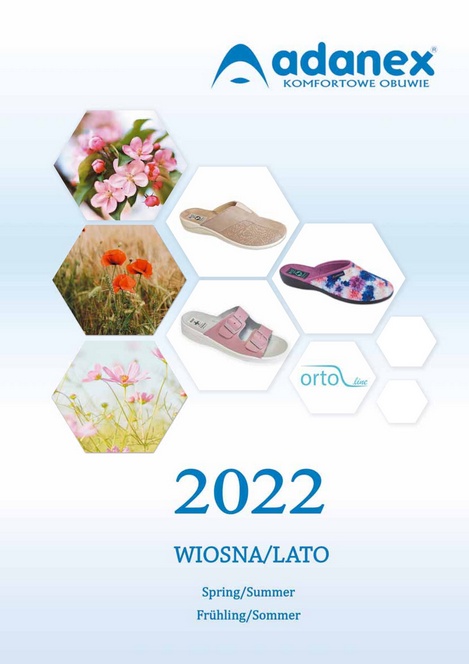 adanex®
KOMFORTOWE OBUWIE

orto line

2022

WIOSNA/LATO

Spring/Summer
Frühling/Sommer